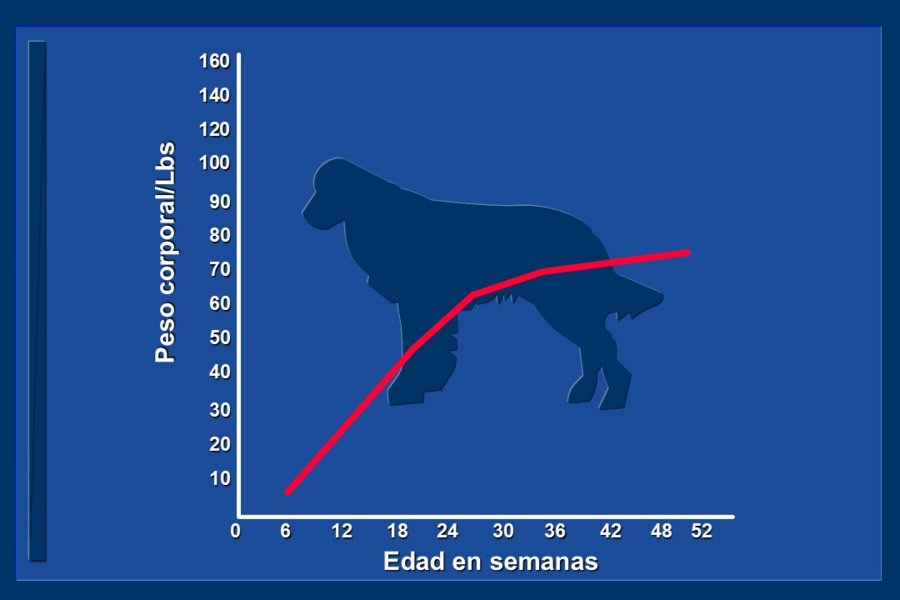 Peso corporal/Lbs

160
140
120
100
90
80
70
60
50
40
30
20
10

0 6 12 18 24 30 36 42 48 52

Edad en semanas